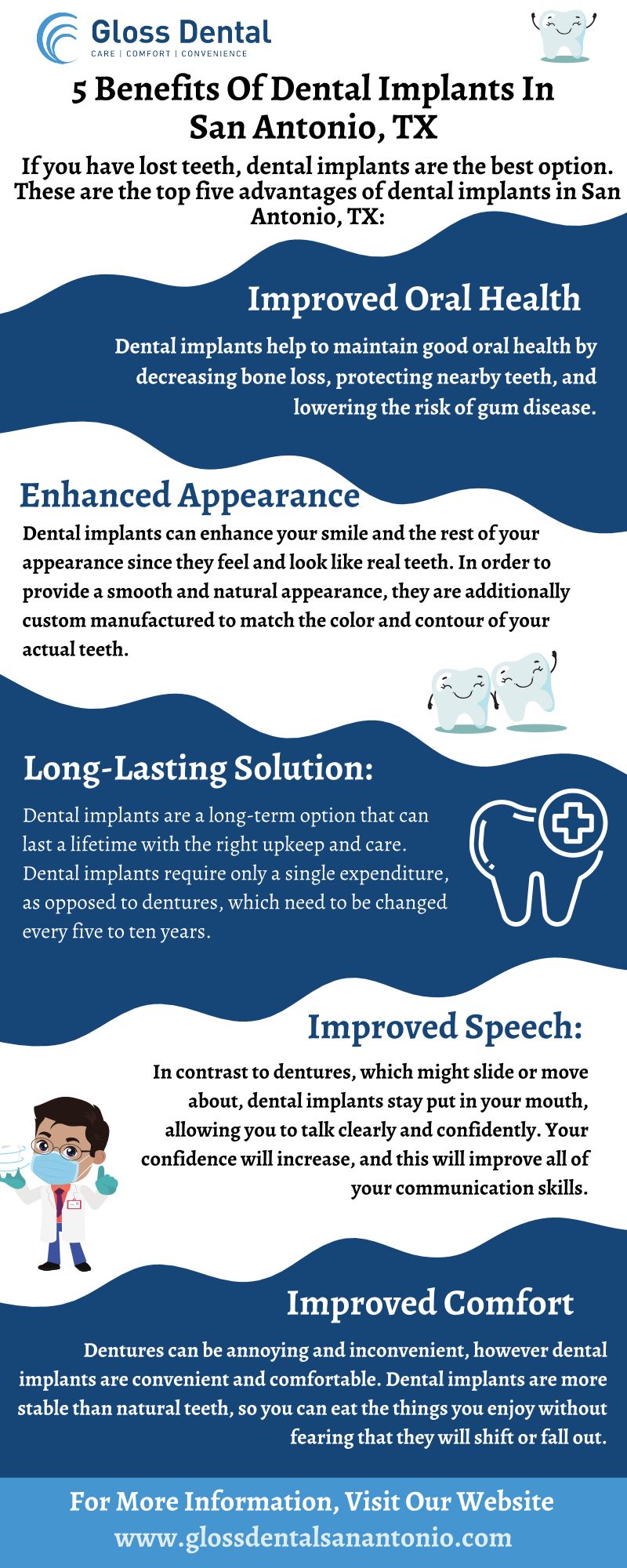 Gloss Dental
CARE | COMFORT | CONVENIENCE

5 Benefits Of Dental Implants In San Antonio, TX

If you have lost teeth, dental implants are the best option. These are the top five advantages of dental implants in San Antonio, TX:

Improved Oral Health

Dental implants help to maintain good oral health by decreasing bone loss, protecting nearby teeth, and lowering the risk of gum disease.

Enhanced Appearance

Dental implants can enhance your smile and the rest of your appearance since they feel and look like real teeth. In order to provide a smooth and natural appearance, they are additionally custom manufactured to match the color and contour of your actual teeth.

Long-Lasting Solution:

Dental implants are a long-term option that can last a lifetime with the right upkeep and care. Dental implants require only a single expenditure, as opposed to dentures, which need to be changed every five to ten years.

Improved Speech:

In contrast to dentures, which might slide or move about, dental implants stay put in your mouth, allowing you to talk clearly and confidently. Your confidence will increase, and this will improve all of your communication skills.

Improved Comfort

Dentures can be annoying and inconvenient, however dental implants are convenient and comfortable. Dental implants are more stable than natural teeth, so you can eat the things you enjoy without fearing that they will shift or fall out.

For More Information, Visit Our Website
www.glossdentalsanantonio.com